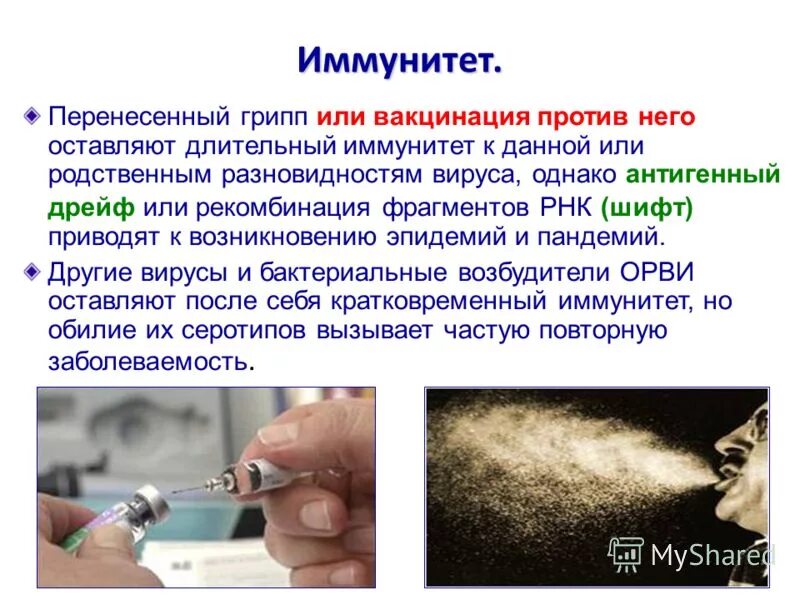 Иммунитет.

Перенесенный грипп или вакцинация против него оставляют длительный иммунитет к данной или родственным разновидностям вируса, однако антигенный дрейф или рекомбинация фрагментов РНК (шифт) приводят к возникновению эпидемий и пандемий.

Другие вирусы и бактериальные возбудители ОРВИ оставляют после себя кратковременный иммунитет, но обилие их серотипов вызывает частую повторную заболеваемость.

MyShared